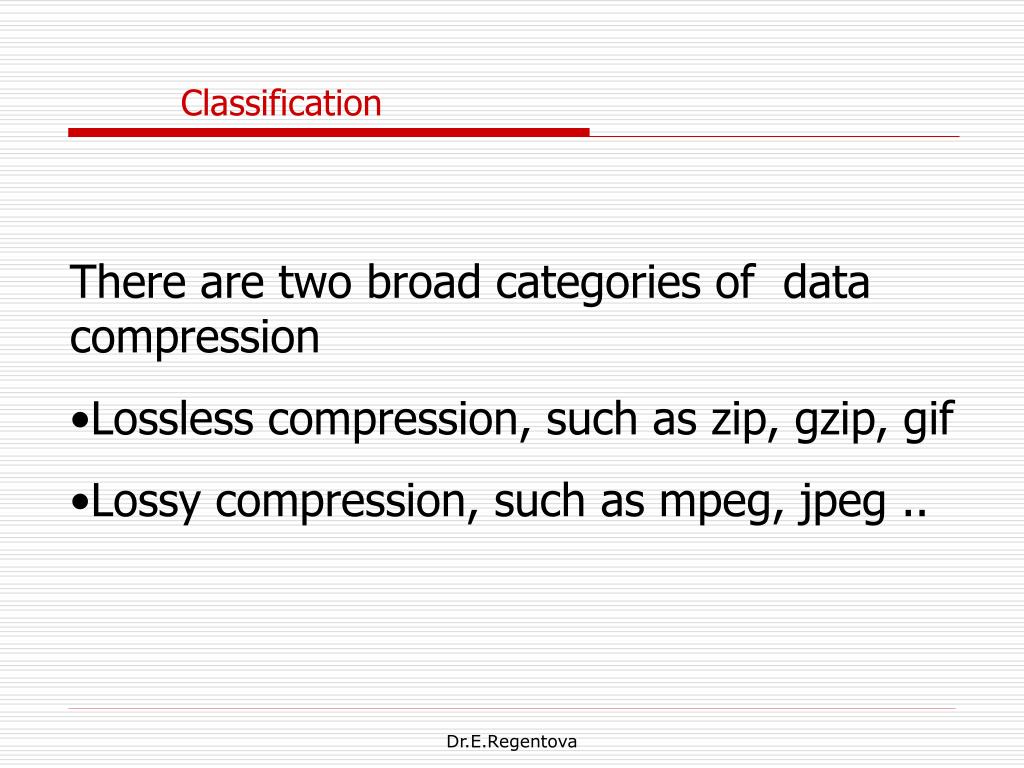 Classification

There are two broad categories of  data compression

•Lossless compression, such as zip, gzip, gif

•Lossy compression, such as mpeg, jpeg ..

Dr.E.Regentova